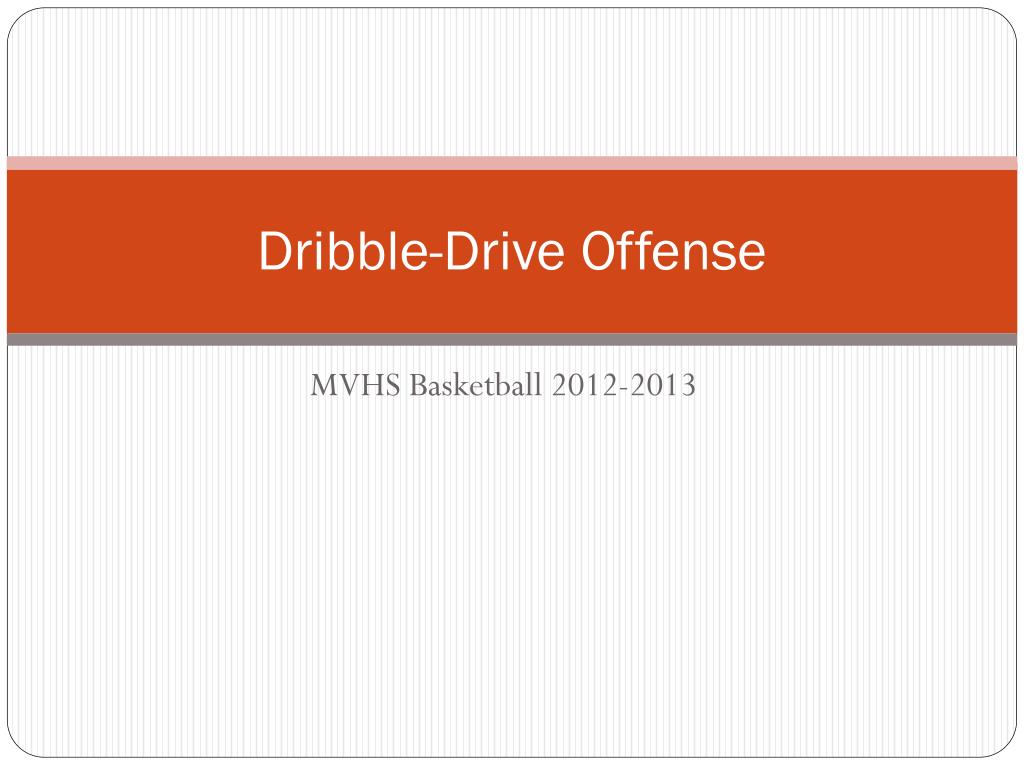 Dribble-Drive Offense

MVHS Basketball 2012-2013